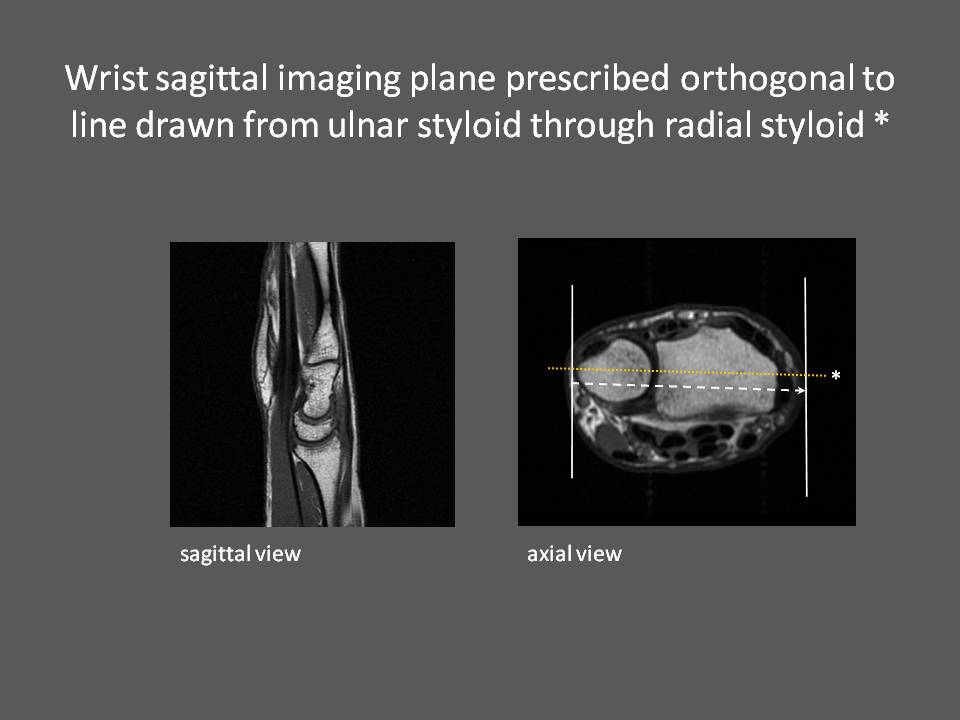 Wrist sagittal imaging plane prescribed orthogonal to line drawn from ulnar styloid through radial styloid *

*

sagittal view

axial view